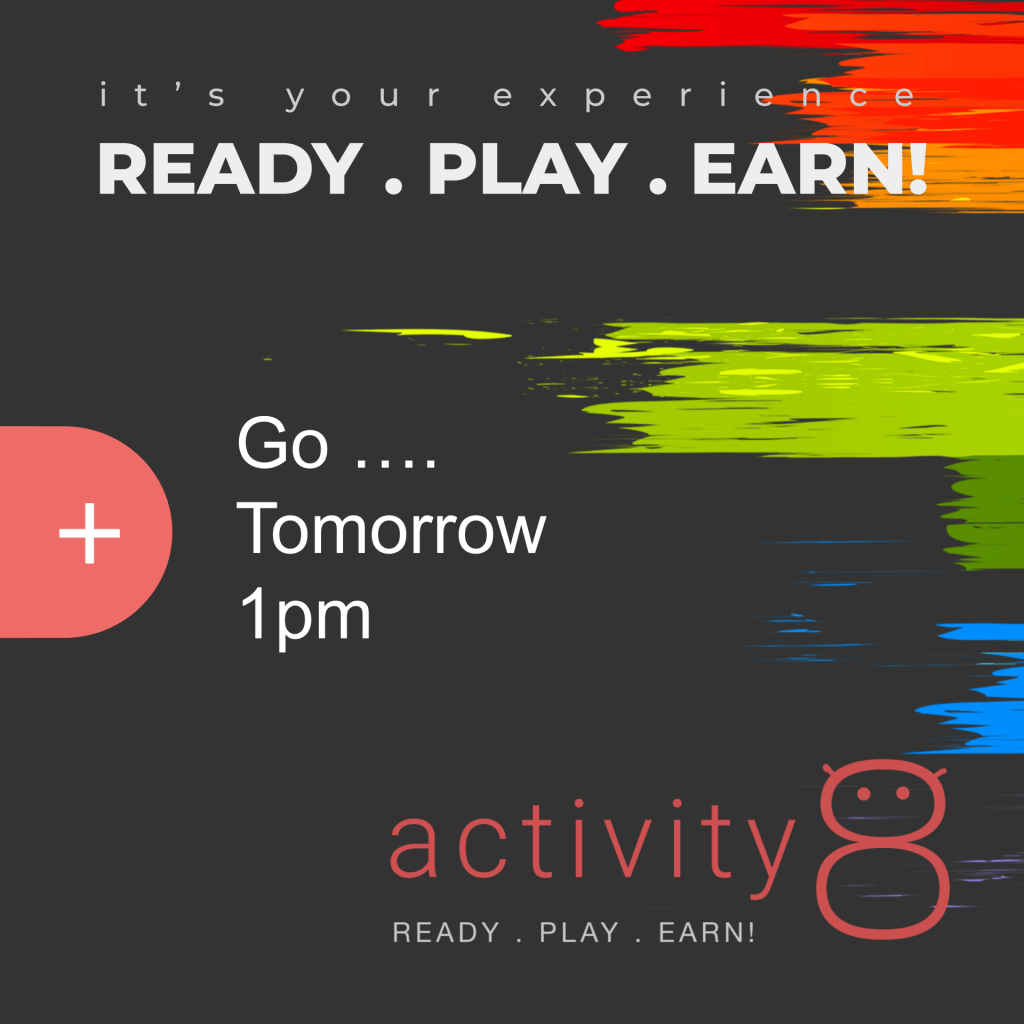 it's your experience
READY . PLAY . EARN!

+

Go ….
Tomorrow
1pm

activity8
READY . PLAY . EARN!